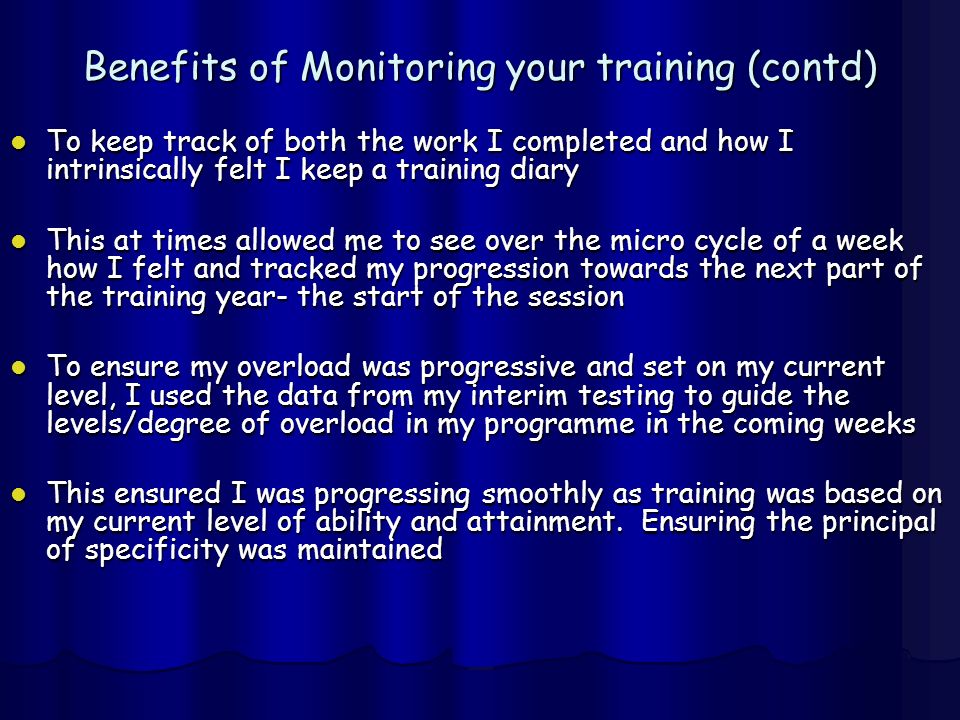 Benefits of Monitoring your training (contd)

- To keep track of both the work I completed and how I intrinsically felt I keep a training diary

- This at times allowed me to see over the micro cycle of a week how I felt and tracked my progression towards the next part of the training year- the start of the session

- To ensure my overload was progressive and set on my current level, I used the data from my interim testing to guide the levels/degree of overload in my programme in the coming weeks

- This ensured I was progressing smoothly as training was based on my current level of ability and attainment. Ensuring the principal of specificity was maintained